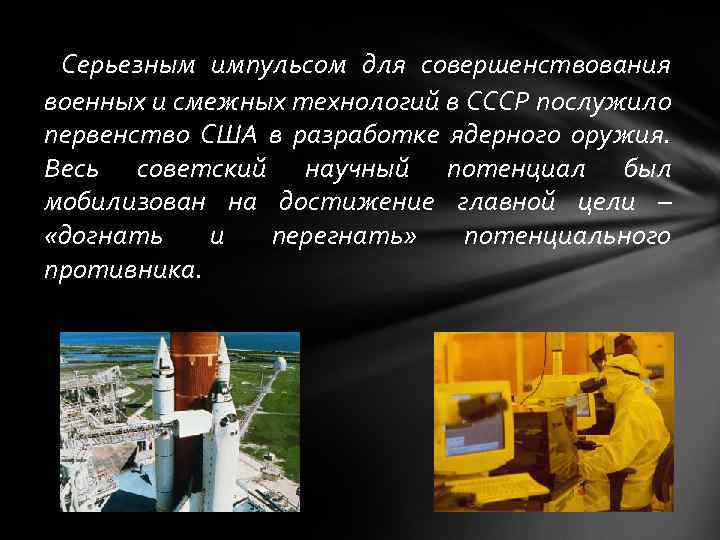 Серьезным импульсом для совершенствования военных и смежных технологий в СССР послужило первенство США в разработке ядерного оружия. Весь советский научный потенциал был мобилизован на достижение главной цели – «догнать и перегнать» потенциального противника.